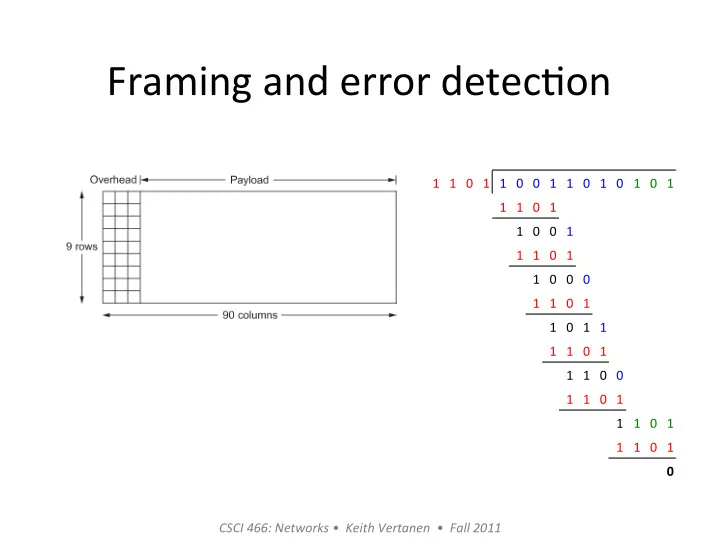 Framing and error detection

Overhead

Payload

9 rows

90 columns

1 1 0 1 | 1 0 0 1 1 0 1 0 1 0 1
1 1 0 1
1 0 0 1
1 1 0 1
1 0 0 0
1 1 0 1
1 0 1 1
1 1 0 1
1 1 0 0
1 1 0 1
1 1 0 1
1 1 0 1
0

CSCI 466: Networks • Keith Vertanen • Fall 2011